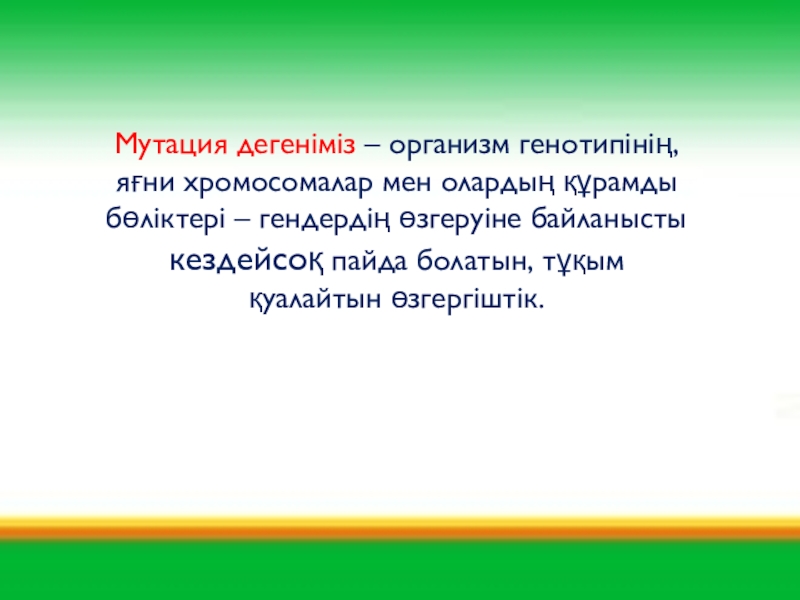 Мутация дегеніміз – организм генотипінің, яғни хромосомалар мен олардың құрамды бөліктері – гендердің өзгеруіне байланысты кездейсоқ пайда болатын, тұқым қуалайтын өзгергіштік.